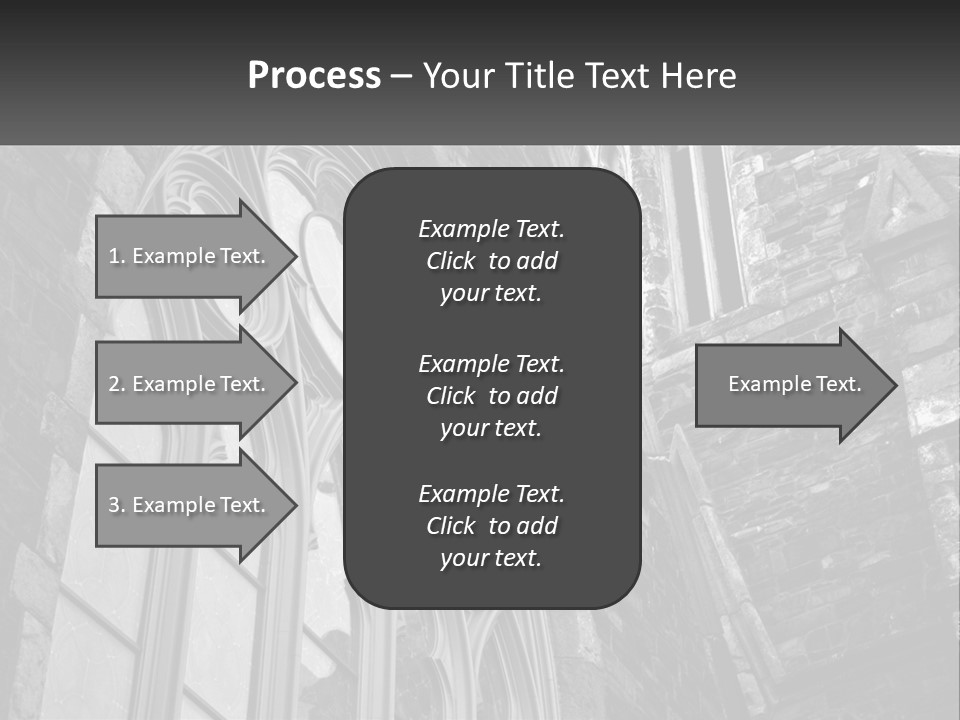 Process – Your Title Text Here

1. Example Text.

2. Example Text.

3. Example Text.

Example Text. Click to add your text.

Example Text. Click to add your text.

Example Text. Click to add your text.

Example Text.